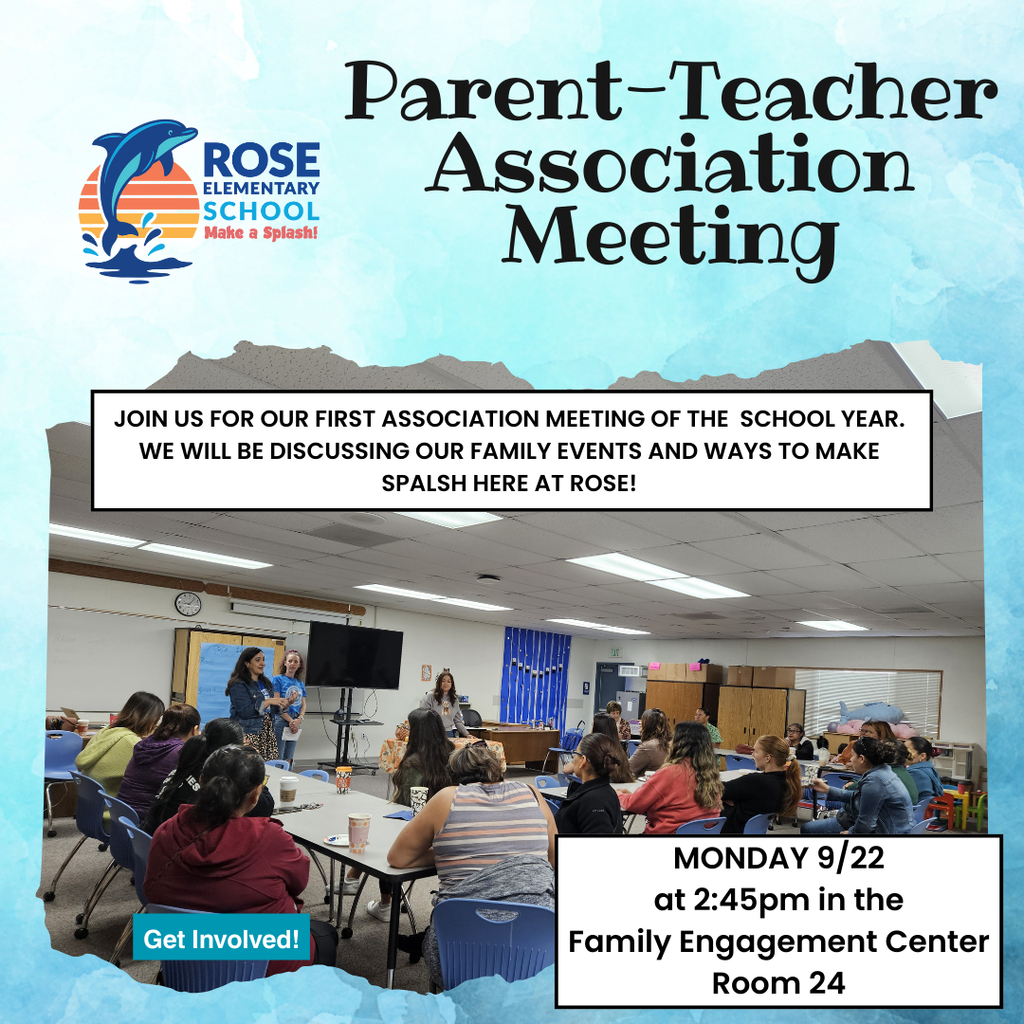 ROSE ELEMENTARY SCHOOL
Make a Splash!

Parent-Teacher Association Meeting

JOIN US FOR OUR FIRST ASSOCIATION MEETING OF THE SCHOOL YEAR. WE WILL BE DISCUSSING OUR FAMILY EVENTS AND WAYS TO MAKE SPALSH HERE AT ROSE!

Get Involved!

MONDAY 9/22
at 2:45pm in the
Family Engagement Center
Room 24